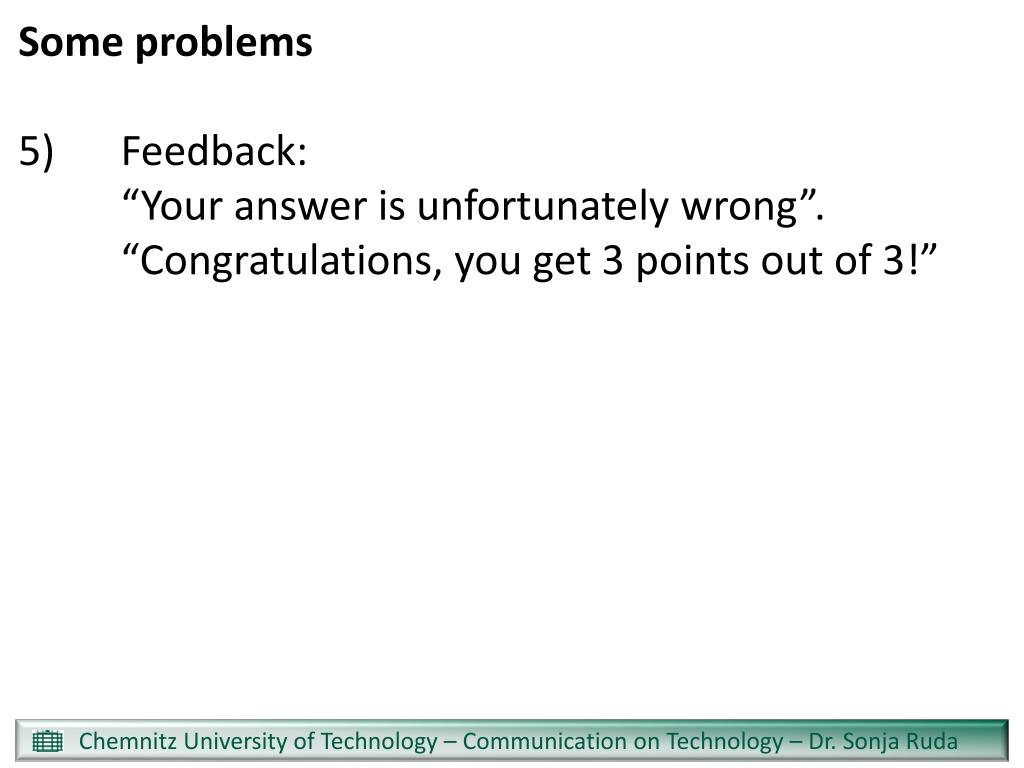 Some problems

5) Feedback:
“Your answer is unfortunately wrong”.
“Congratulations, you get 3 points out of 3!”

Chemnitz University of Technology – Communication on Technology – Dr. Sonja Ruda